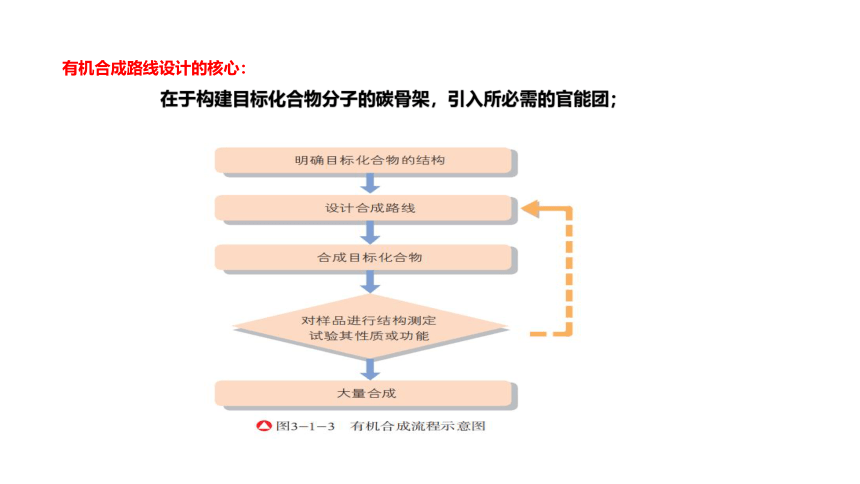 有机合成路线设计的核心：

在于构建目标化合物分子的碳骨架，引入所必需的官能团；

明确目标化合物的结构

设计合成路线

合成目标化合物

对样品进行结构测定
试验其性质或功能

大量合成

图3－1－3　有机合成流程示意图